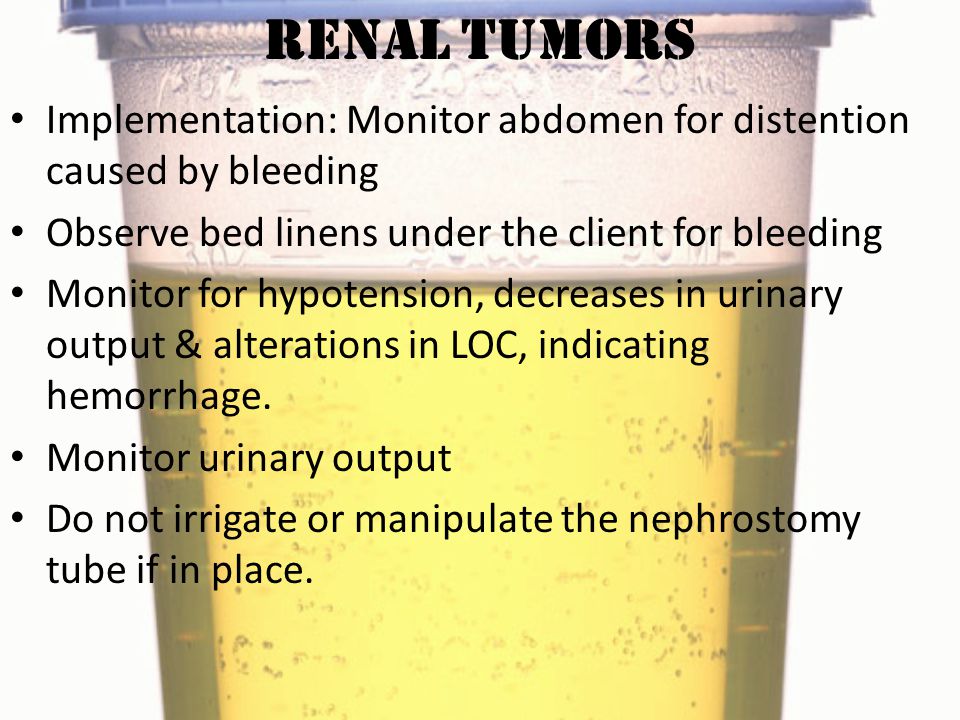 RENAL TUMORS

• Implementation: Monitor abdomen for distention caused by bleeding
• Observe bed linens under the client for bleeding
• Monitor for hypotension, decreases in urinary output & alterations in LOC, indicating hemorrhage.
• Monitor urinary output
• Do not irrigate or manipulate the nephrostomy tube if in place.